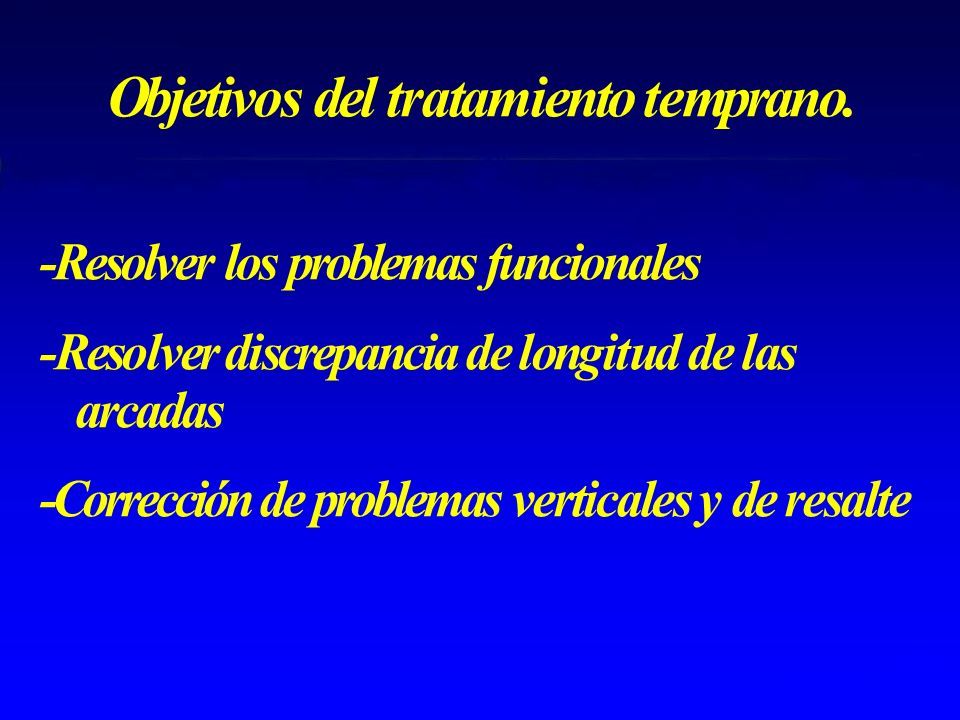 Objetivos del tratamiento temprano.

-Resolver los problemas funcionales

-Resolver discrepancia de longitud de las arcadas

-Corrección de problemas verticales y de resalte